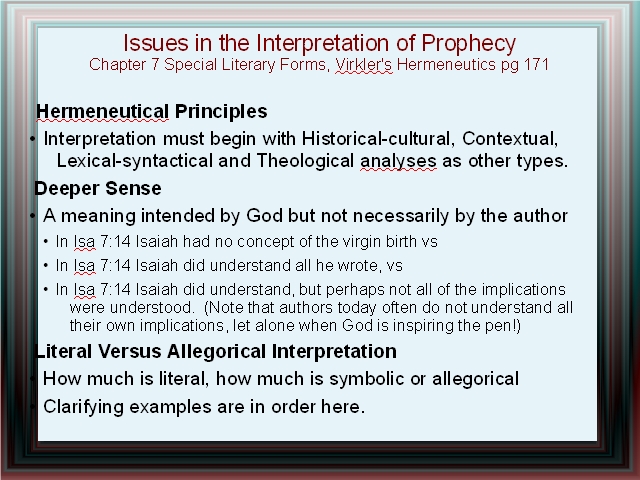 Issues in the Interpretation of Prophecy
Chapter 7 Special Literary Forms, Virkler's Hermeneutics pg 171

Hermeneutical Principles

• Interpretation must begin with Historical-cultural, Contextual, Lexical-syntactical and Theological analyses as other types.

Deeper Sense

• A meaning intended by God but not necessarily by the author
 • In Isa 7:14 Isaiah had no concept of the virgin birth vs
 • In Isa 7:14 Isaiah did understand all he wrote, vs
 • In Isa 7:14 Isaiah did understand, but perhaps not all of the implications were understood. (Note that authors today often do not understand all their own implications, let alone when God is inspiring the pen!)

Literal Versus Allegorical Interpretation

• How much is literal, how much is symbolic or allegorical
• Clarifying examples are in order here.